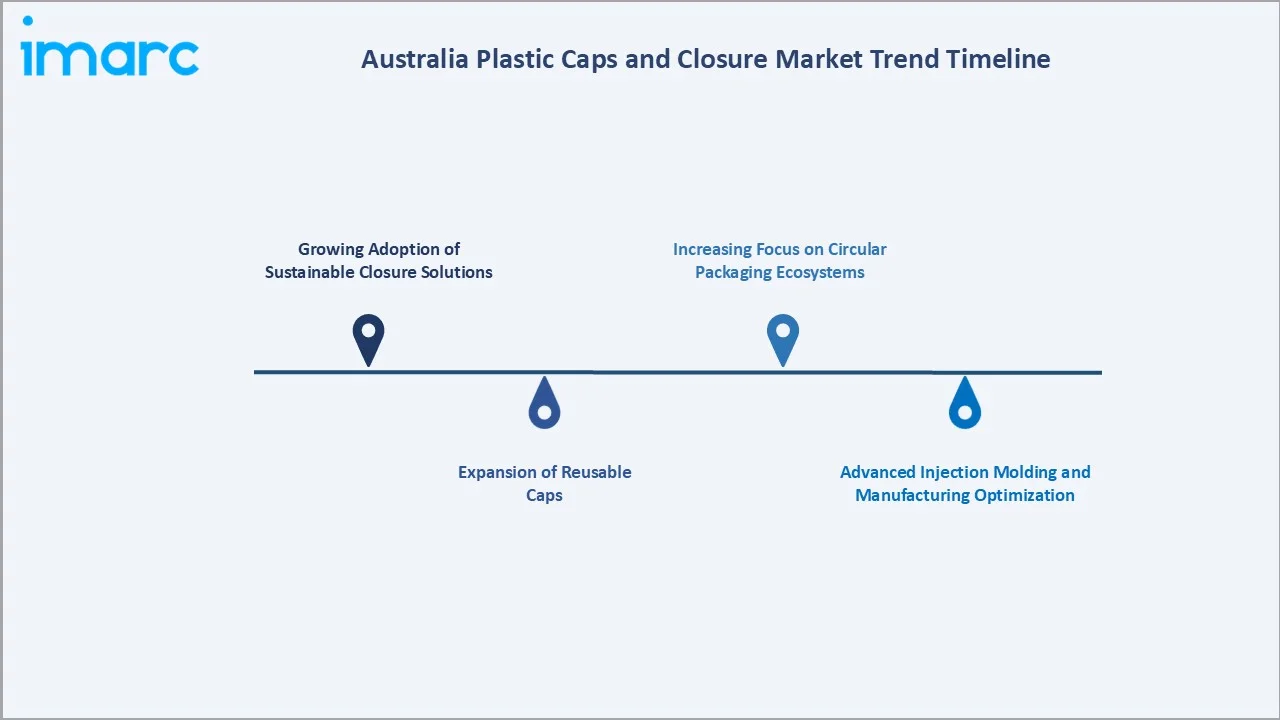 imarc

Australia Plastic Caps and Closure Market Trend Timeline

Growing Adoption of Sustainable Closure Solutions

Expansion of Reusable Caps

Increasing Focus on Circular Packaging Ecosystems

Advanced Injection Molding and Manufacturing Optimization